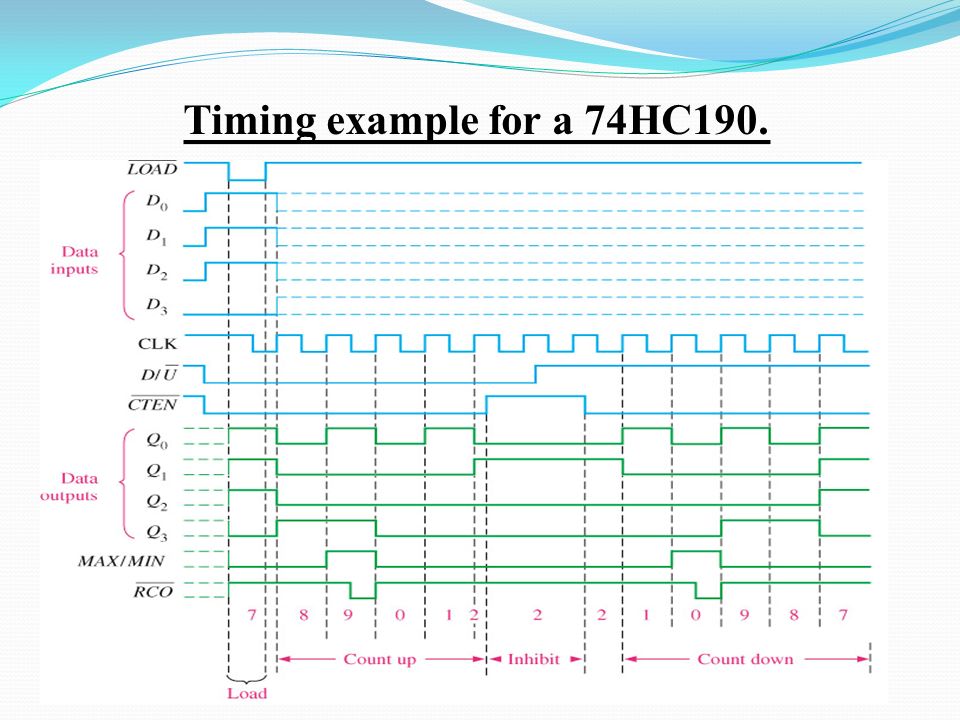 Timing example for a 74HC190.

$\overline{LOAD}$

Data inputs

$D_0$

$D_1$

$D_2$

$D_3$

CLK

$D/\overline{U}$

$\overline{CTEN}$

Data outputs

$Q_0$

$Q_1$

$Q_2$

$Q_3$

$MAX/MIN$

$\overline{RCO}$

7 8 9 0 1 2 2 2 1 0 9 8 7

Count up

Inhibit

Count down

Load